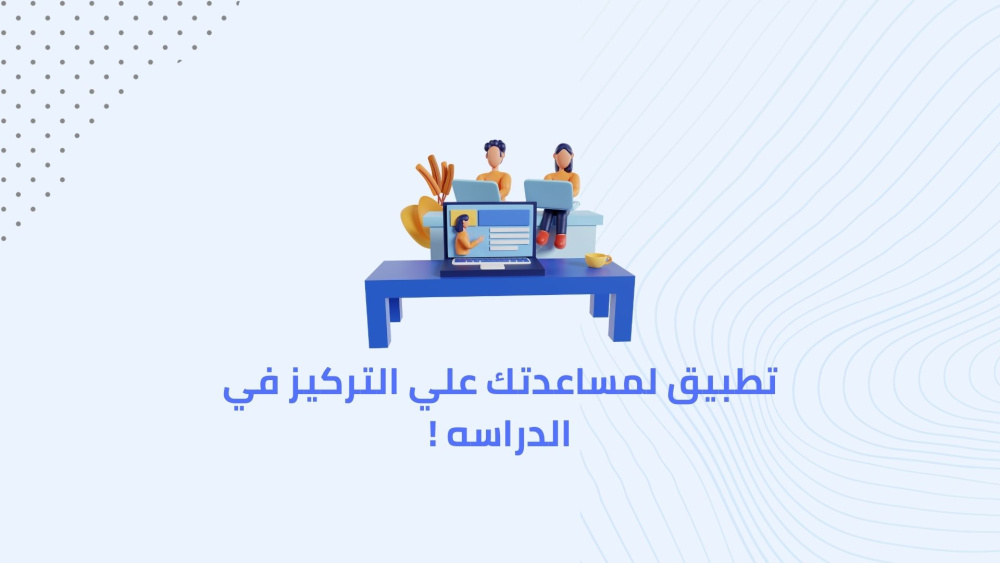 تطبيق لمساعدتك علي التركيز في الدراسه !